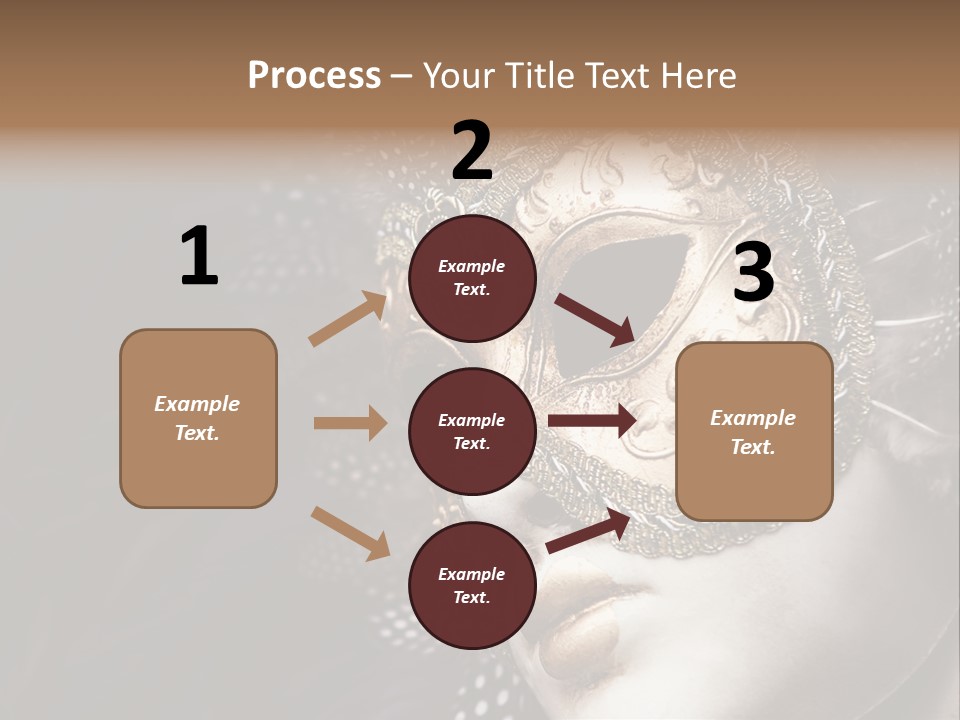 Process – Your Title Text Here

1

Example Text.

2

Example Text.

Example Text.

Example Text.

3

Example Text.